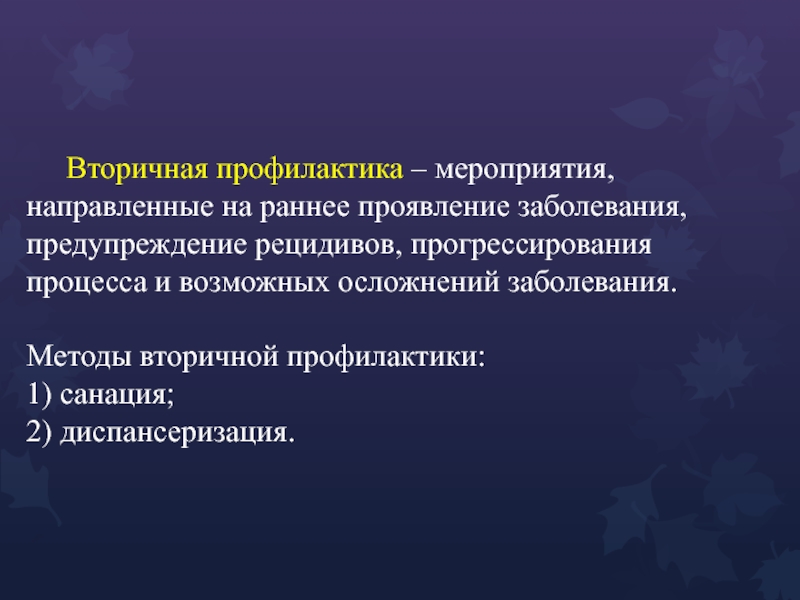 Вторичная профилактика – мероприятия, направленные на раннее проявление заболевания, предупреждение рецидивов, прогрессирования процесса и возможных осложнений заболевания.

Методы вторичной профилактики:
1) санация;
2) диспансеризация.